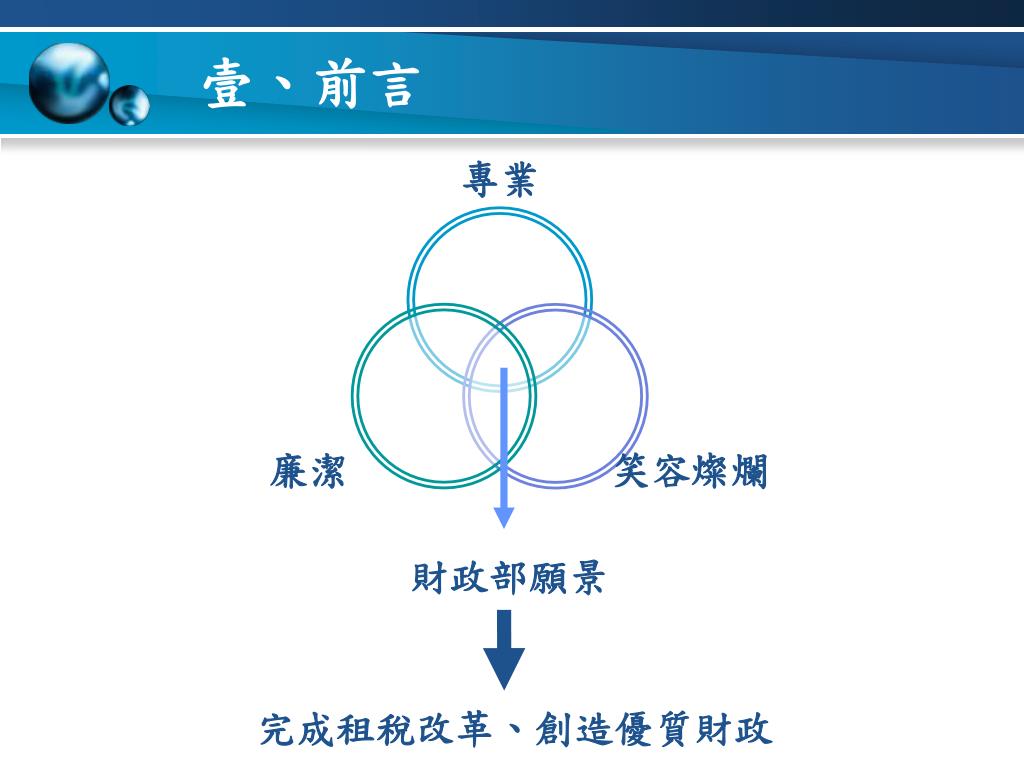 壹、前言

專業

廉潔

笑容燦爛

財政部願景

完成租稅改革、創造優質財政